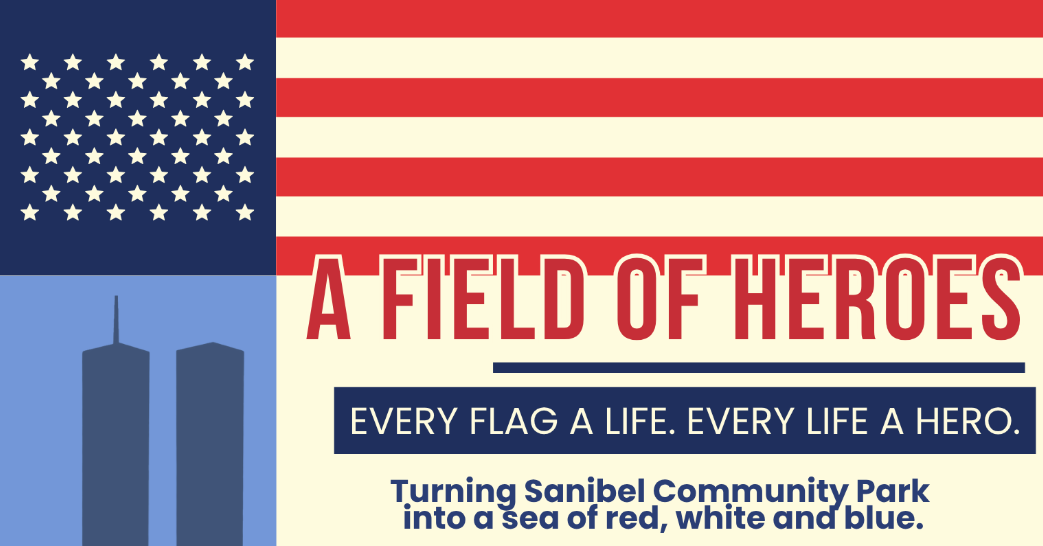 A FIELD OF HEROES

EVERY FLAG A LIFE. EVERY LIFE A HERO.

Turning Sanibel Community Park into a sea of red, white and blue.